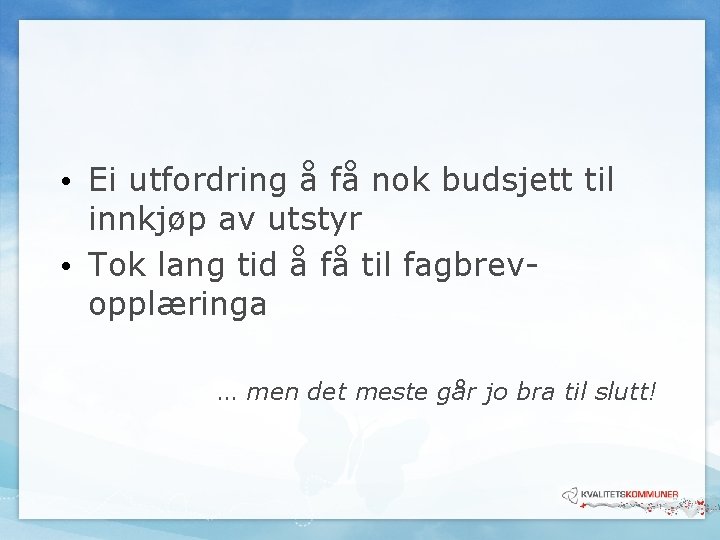 • Ei utfordring å få nok budsjett til innkjøp av utstyr
• Tok lang tid å få til fagbrev-opplæringa

… men det meste går jo bra til slutt!

KVALITETSKOMMUNER